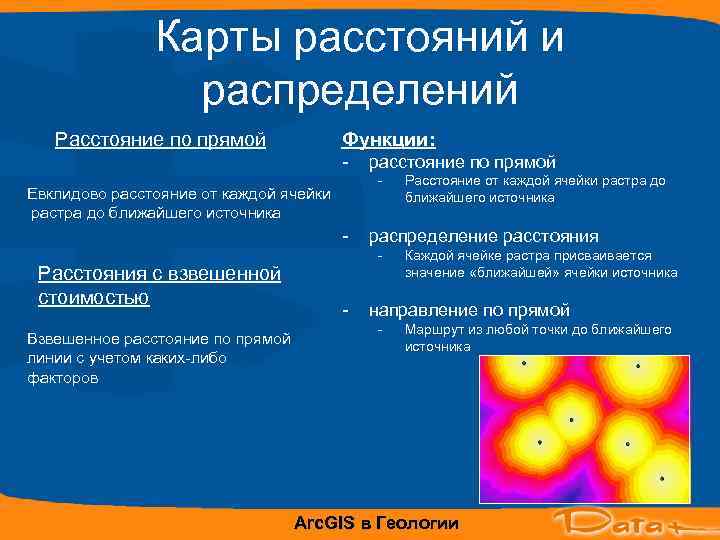 Карты расстояний и распределений

Расстояние по прямой

Евклидово расстояние от каждой ячейки растра до ближайшего источника

Расстояния с взвешенной стоимостью

Взвешенное расстояние по прямой линии с учетом каких-либо факторов

Функции:
- расстояние по прямой
  - Расстояние от каждой ячейки растра до ближайшего источника
- распределение расстояния
  - Каждой ячейке растра присваивается значение «ближайшей» ячейки источника
- направление по прямой
  - Маршрут из любой точки до ближайшего источника

ArcGIS в Геологии

Data+